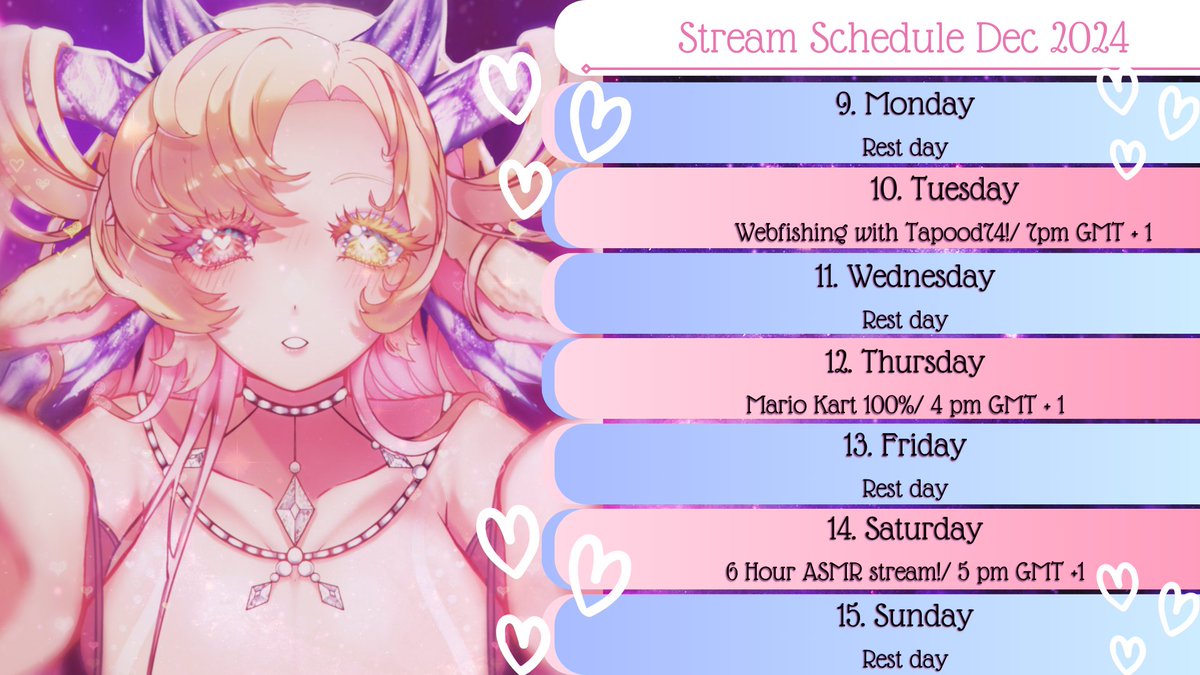 Stream Schedule Dec 2024

9. Monday
Rest day

10. Tuesday
Webfishing with Tapood74!/ 7pm GMT + 1

11. Wednesday
Rest day

12. Thursday
Mario Kart 100%/ 4 pm GMT + 1

13. Friday
Rest day

14. Saturday
6 Hour ASMR stream!/ 5 pm GMT +1

15. Sunday
Rest day